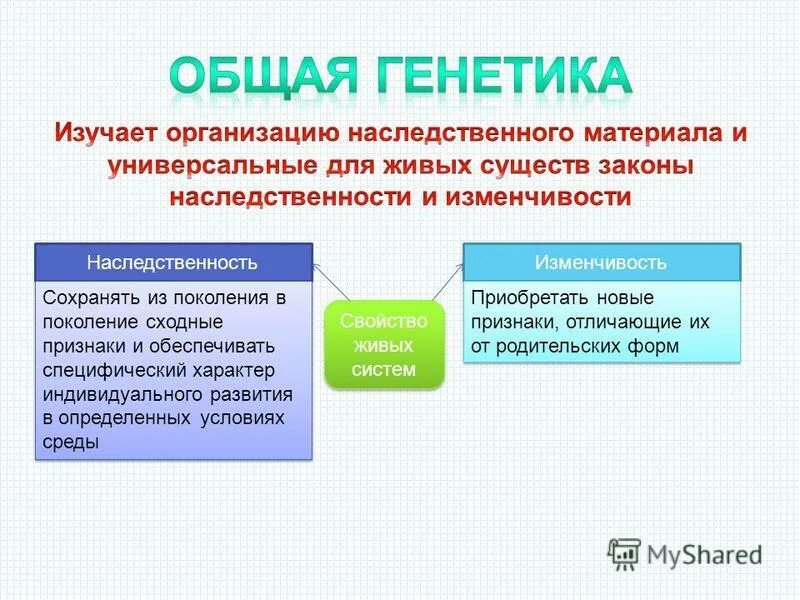 ОБЩАЯ ГЕНЕТИКА

Изучает организацию наследственного материала и универсальные для живых существ законы наследственности и изменчивости

Наследственность

Сохранять из поколения в поколение сходные признаки и обеспечивать специфический характер индивидуального развития в определенных условиях среды

Свойство живых систем

Изменчивость

Приобретать новые признаки, отличающие их от родительских форм

MyShared